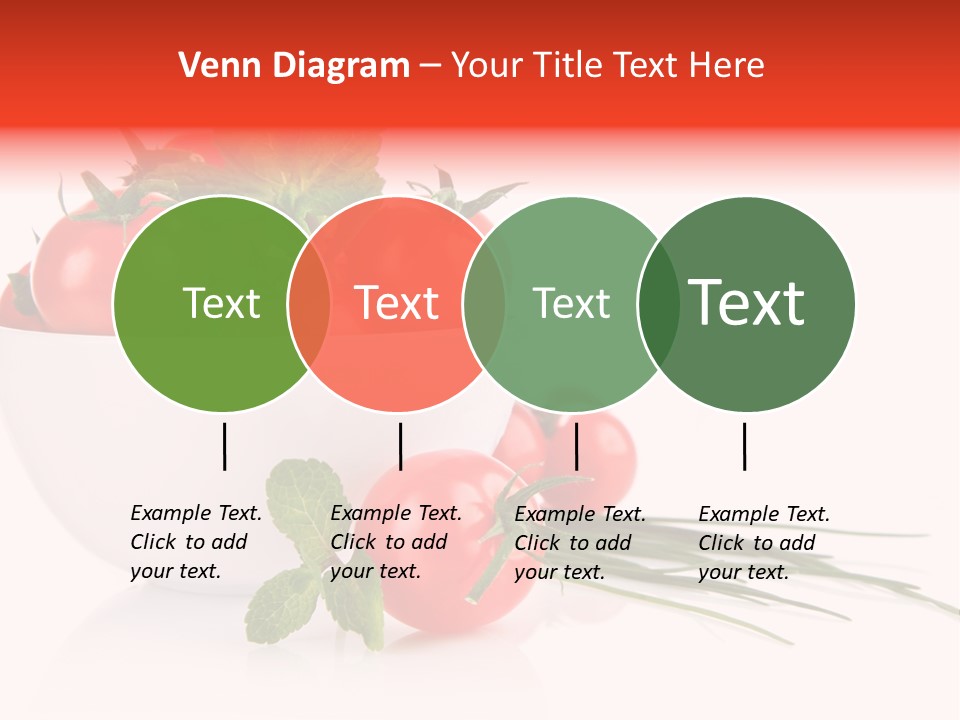 Venn Diagram – Your Title Text Here

Text

Text

Text

Text

Example Text. Click to add your text.

Example Text. Click to add your text.

Example Text. Click to add your text.

Example Text. Click to add your text.